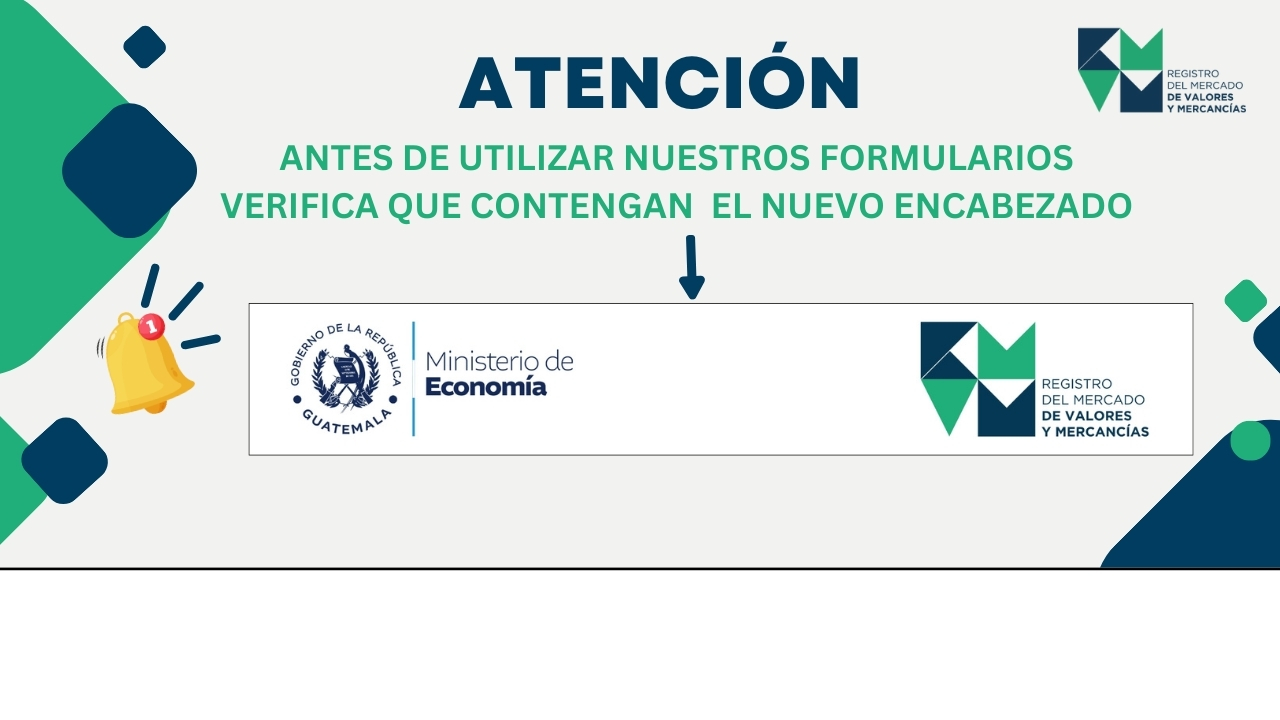 ATENCIÓN

REGISTRO DEL MERCADO DE VALORES Y MERCANCÍAS

ANTES DE UTILIZAR NUESTROS FORMULARIOS VERIFICA QUE CONTENGAN EL NUEVO ENCABEZADO

1

GOBIERNO DE LA REPÚBLICA GUATEMALA

Ministerio de Economía

REGISTRO DEL MERCADO DE VALORES Y MERCANCÍAS